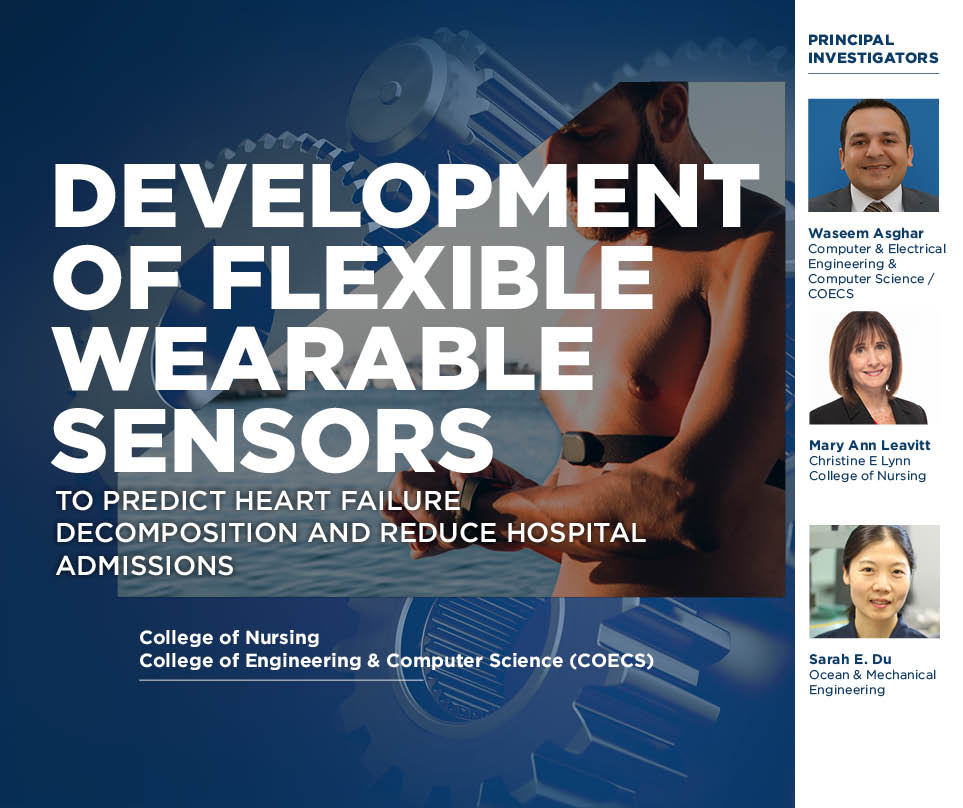 DEVELOPMENT OF FLEXIBLE WEARABLE SENSORS

TO PREDICT HEART FAILURE DECOMPOSITION AND REDUCE HOSPITAL ADMISSIONS

College of Nursing
College of Engineering & Computer Science (COECS)

PRINCIPAL INVESTIGATORS

Waseem Asghar
Computer & Electrical Engineering & Computer Science / COECS

Mary Ann Leavitt
Christine E Lynn College of Nursing

Sarah E. Du
Ocean & Mechanical Engineering